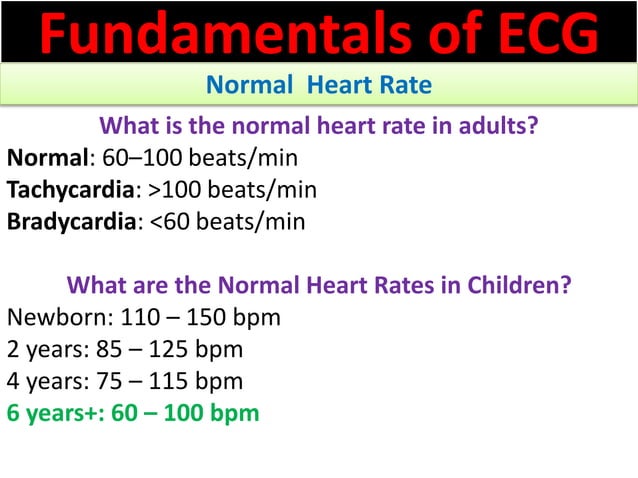 Fundamentals of ECG

Normal Heart Rate

What is the normal heart rate in adults?

Normal: 60–100 beats/min
Tachycardia: >100 beats/min
Bradycardia: <60 beats/min

What are the Normal Heart Rates in Children?

Newborn: 110 – 150 bpm
2 years: 85 – 125 bpm
4 years: 75 – 115 bpm
6 years+: 60 – 100 bpm